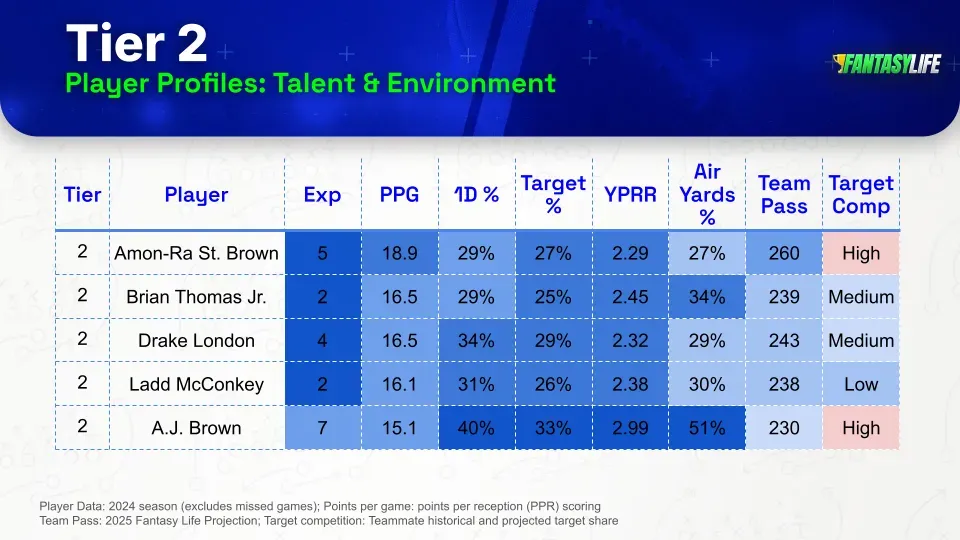 Tier 2
Player Profiles: Talent & Environment

FANTASYLIFE

| Tier | Player | Exp | PPG | 1D % | Target % | YPRR | Air Yards % | Team Pass | Target Comp |
|---|---|---|---|---|---|---|---|---|---|
| 2 | Amon-Ra St. Brown | 5 | 18.9 | 29% | 27% | 2.29 | 27% | 260 | High |
| 2 | Brian Thomas Jr. | 2 | 16.5 | 29% | 25% | 2.45 | 34% | 239 | Medium |
| 2 | Drake London | 4 | 16.5 | 34% | 29% | 2.32 | 29% | 243 | Medium |
| 2 | Ladd McConkey | 2 | 16.1 | 31% | 26% | 2.38 | 30% | 238 | Low |
| 2 | A.J. Brown | 7 | 15.1 | 40% | 33% | 2.99 | 51% | 230 | High |

Player Data: 2024 season (excludes missed games); Points per game: points per reception (PPR) scoring
Team Pass: 2025 Fantasy Life Projection; Target competition: Teammate historical and projected target share